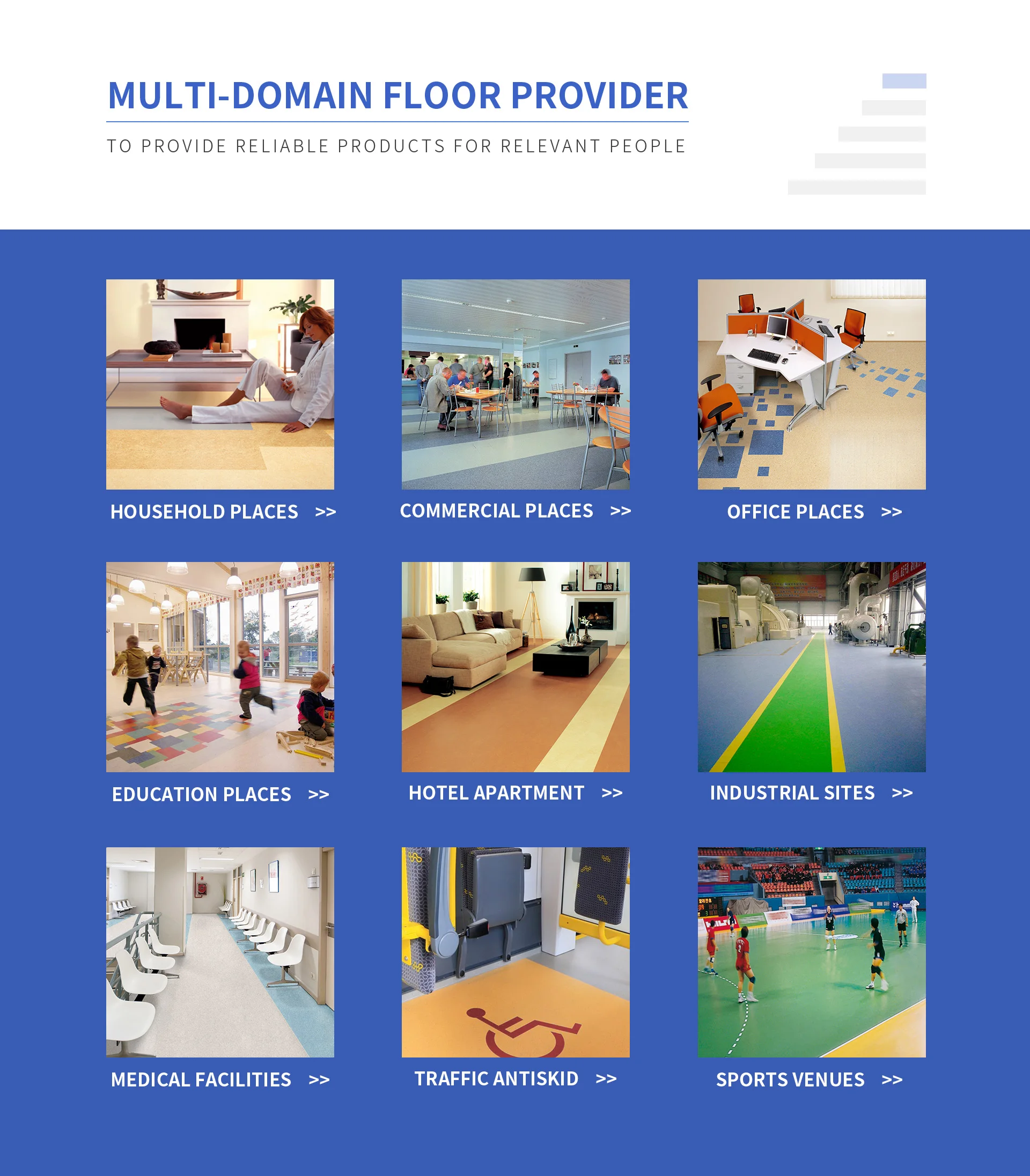 MULTI-DOMAIN FLOOR PROVIDER

TO PROVIDE RELIABLE PRODUCTS FOR RELEVANT PEOPLE

HOUSEHOLD PLACES >>

COMMERCIAL PLACES >>

OFFICE PLACES >>

EDUCATION PLACES >>

HOTEL APARTMENT >>

INDUSTRIAL SITES >>

MEDICAL FACILITIES >>

TRAFFIC ANTISKID >>

SPORTS VENUES >>